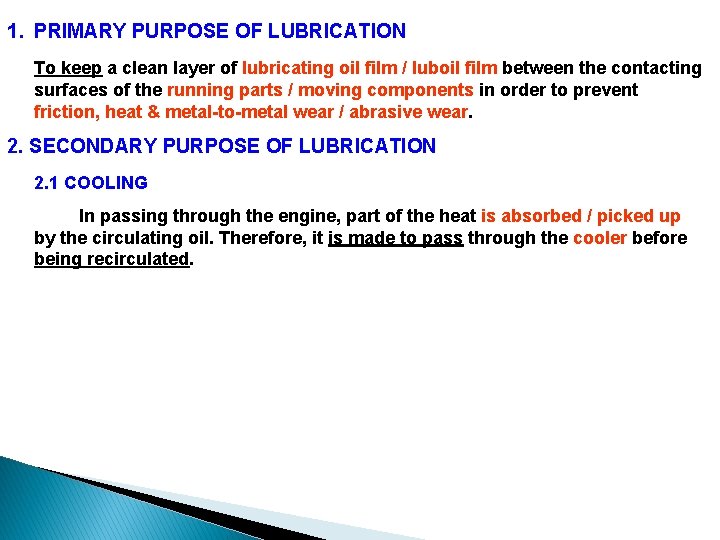 1. PRIMARY PURPOSE OF LUBRICATION

To keep a clean layer of lubricating oil film / luboil film between the contacting surfaces of the running parts / moving components in order to prevent friction, heat & metal-to-metal wear / abrasive wear.

2. SECONDARY PURPOSE OF LUBRICATION

2.1 COOLING

In passing through the engine, part of the heat is absorbed / picked up by the circulating oil. Therefore, it is made to pass through the cooler before being recirculated.